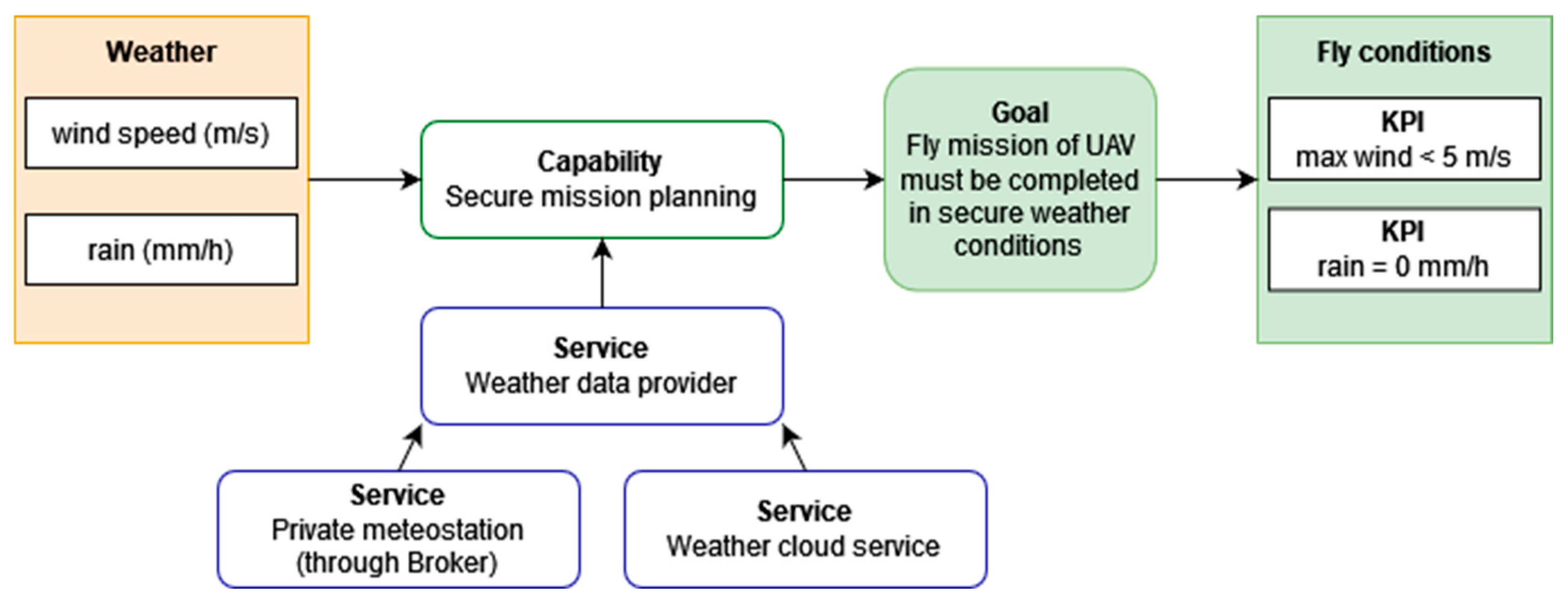 Weather

wind speed (m/s)

rain (mm/h)

Capability
Secure mission planning

Goal
Fly mission of UAV must be completed in secure weather conditions

Fly conditions

KPI
max wind < 5 m/s

KPI
rain = 0 mm/h

Service
Weather data provider

Service
Private meteostation (through Broker)

Service
Weather cloud service